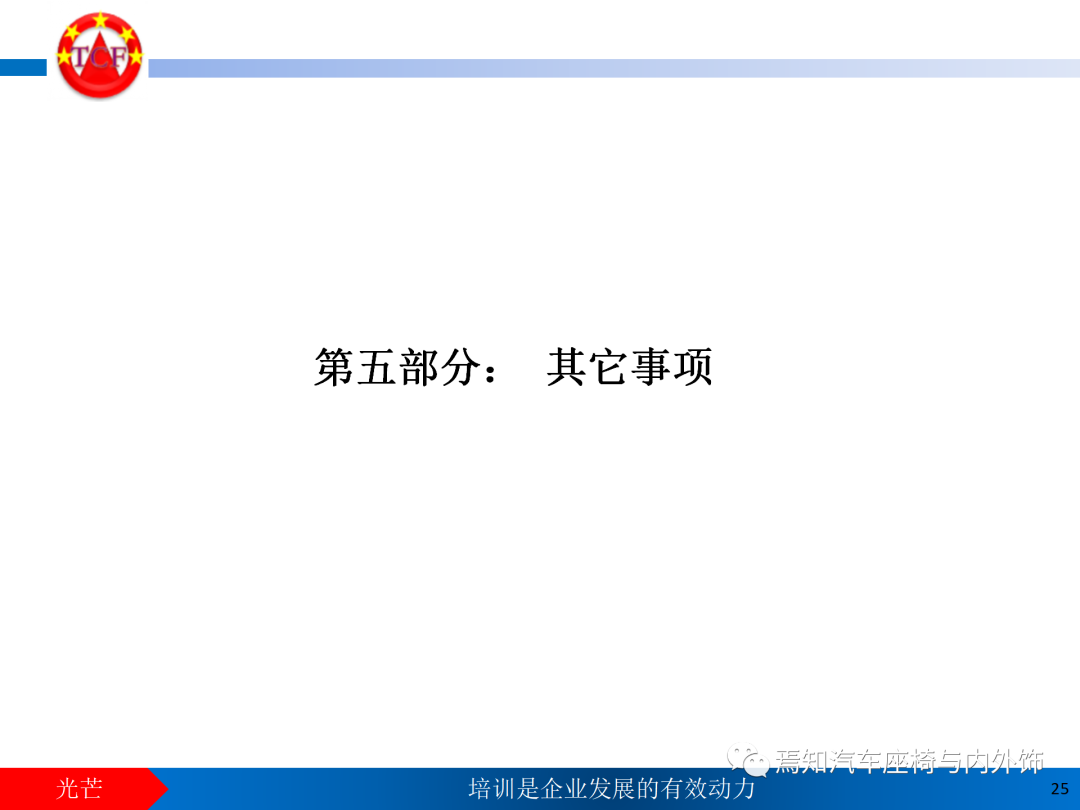 TCF

第五部分： 其它事项

焉知汽车座椅与内外饰

光芒

培训是企业发展的有效动力

25